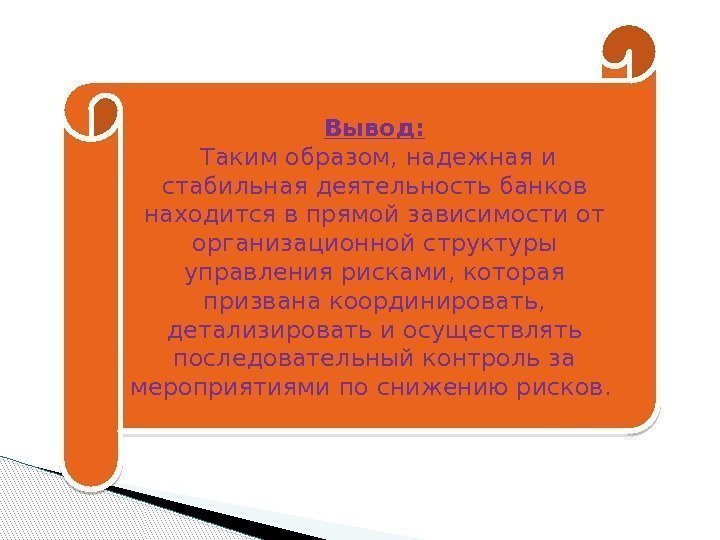 Вывод:
Таким образом, надежная и стабильная деятельность банков находится в прямой зависимости от организационной структуры управления рисками, которая призвана координировать, детализировать и осуществлять последовательный контроль за мероприятиями по снижению рисков.